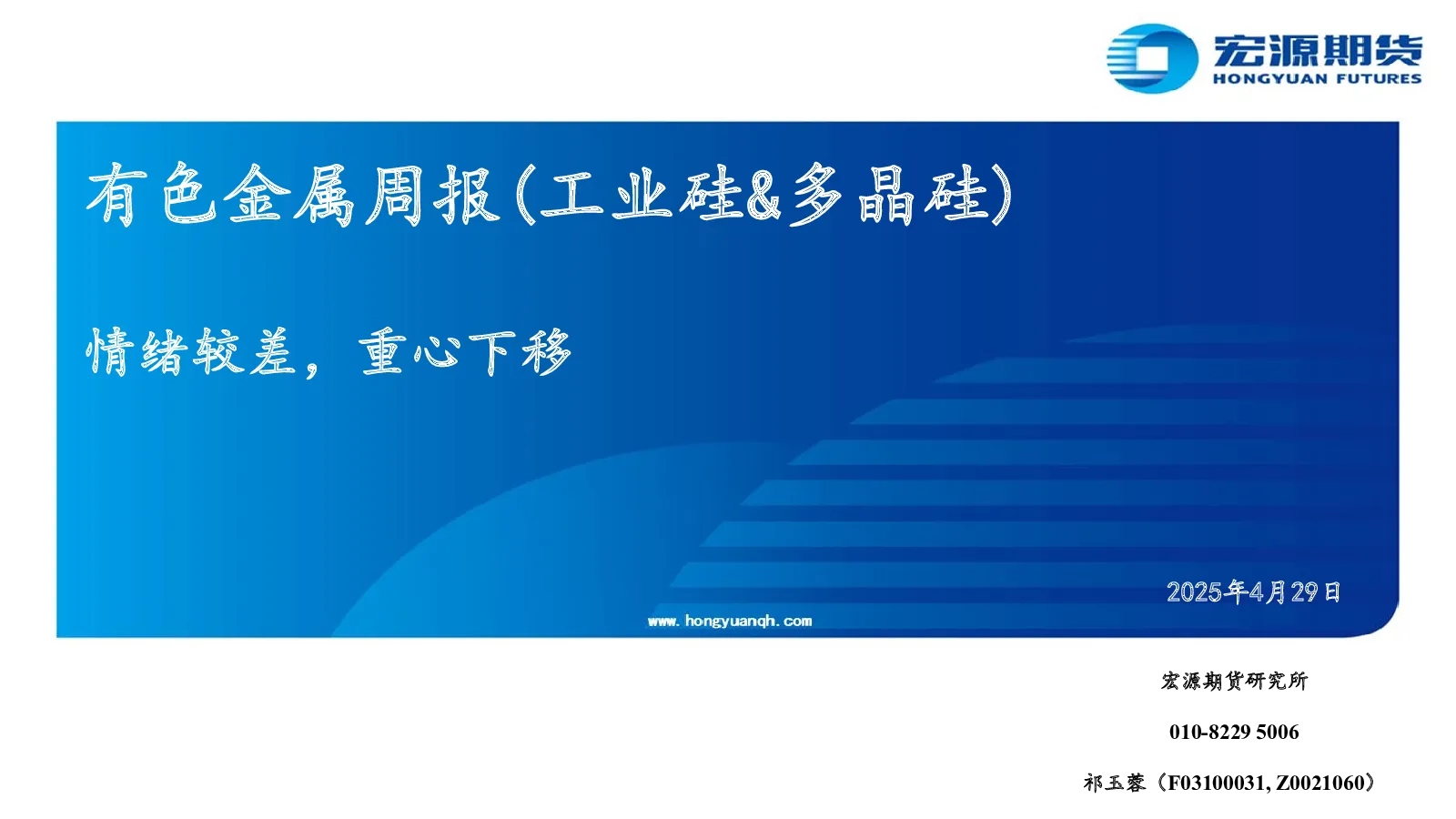 宏源期货
HONGYUAN FUTURES

有色金属周报(工业硅&多晶硅)

情绪较差，重心下移

2025年4月29日

www.hongyuanqh.com

宏源期货研究所

010-8229 5006

祁玉蓉（F03100031, Z0021060）